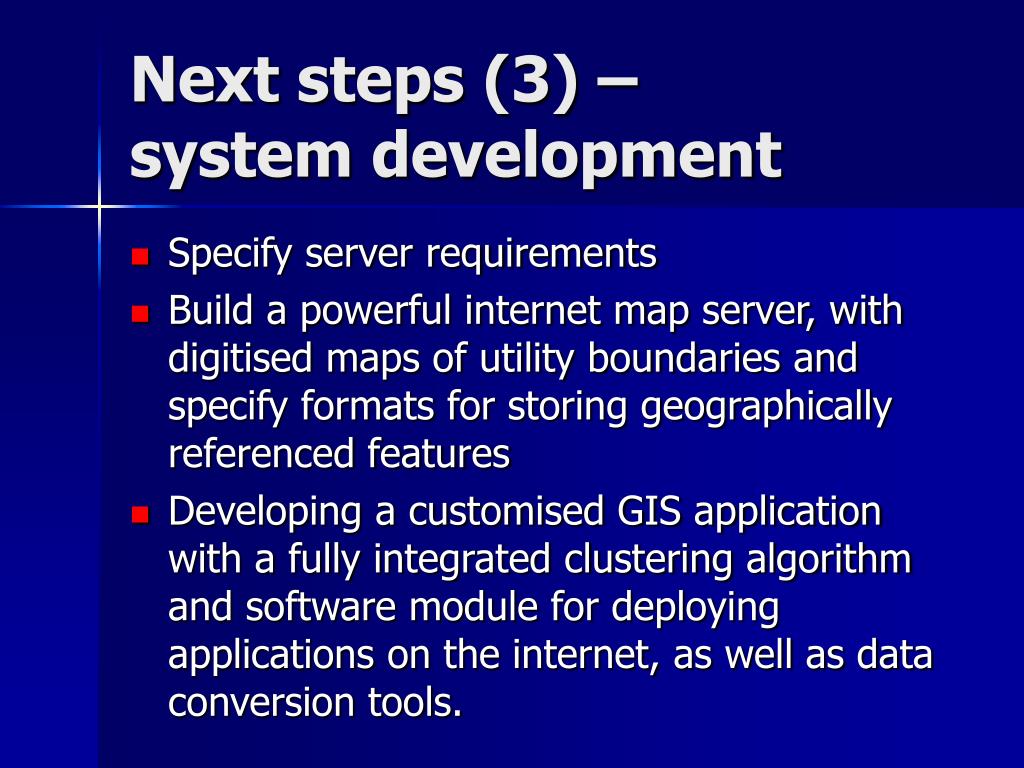 Next steps (3) – system development

- Specify server requirements
- Build a powerful internet map server, with digitised maps of utility boundaries and specify formats for storing geographically referenced features
- Developing a customised GIS application with a fully integrated clustering algorithm and software module for deploying applications on the internet, as well as data conversion tools.